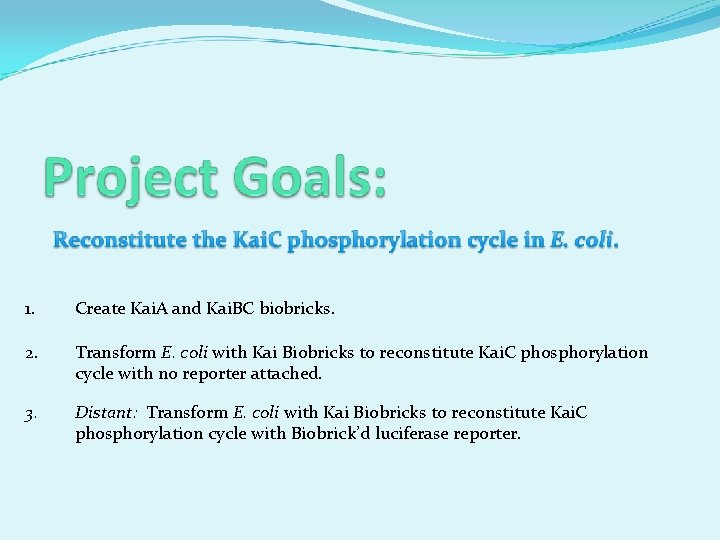 Project Goals:

Reconstitute the KaiC phosphorylation cycle in E. coli.

1. Create KaiA and KaiBC biobricks.

2. Transform E. coli with Kai Biobricks to reconstitute KaiC phosphorylation cycle with no reporter attached.

3. Distant: Transform E. coli with Kai Biobricks to reconstitute KaiC phosphorylation cycle with Biobrick'd luciferase reporter.